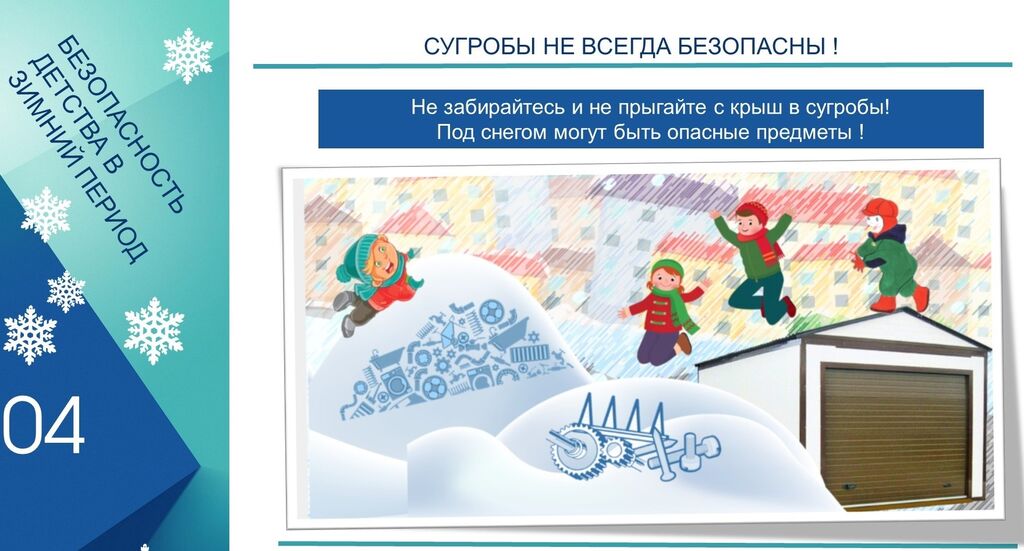 БЕЗОПАСНОСТЬ ДЕТСТВА В ЗИМНИЙ ПЕРИОД

04

СУГРОБЫ НЕ ВСЕГДА БЕЗОПАСНЫ !

Не забирайтесь и не прыгайте с крыш в сугробы! Под снегом могут быть опасные предметы !